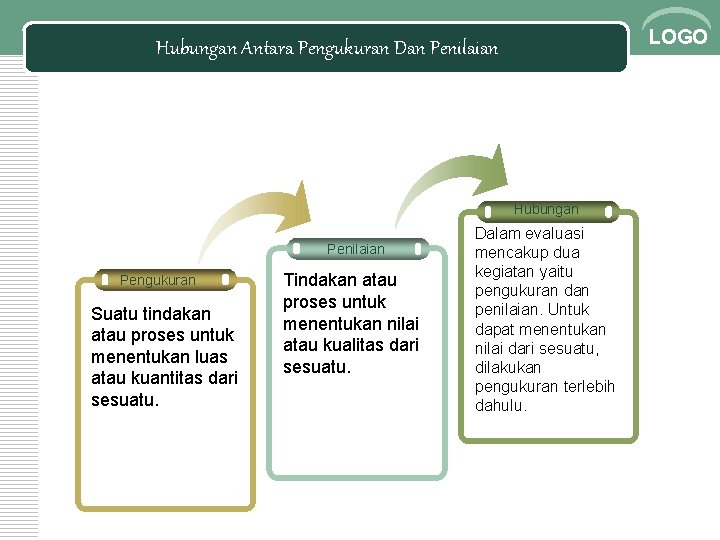 Hubungan Antara Pengukuran Dan Penilaian

LOGO

Pengukuran

Suatu tindakan atau proses untuk menentukan luas atau kuantitas dari sesuatu.

Penilaian

Tindakan atau proses untuk menentukan nilai atau kualitas dari sesuatu.

Hubungan

Dalam evaluasi mencakup dua kegiatan yaitu pengukuran dan penilaian. Untuk dapat menentukan nilai dari sesuatu, dilakukan pengukuran terlebih dahulu.